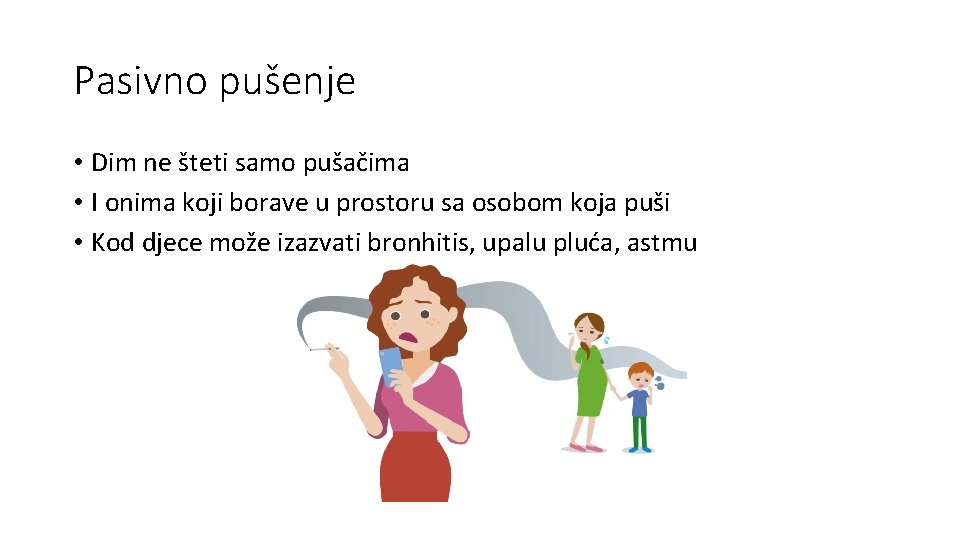 Pasivno pušenje

• Dim ne šteti samo pušačima
• I onima koji borave u prostoru sa osobom koja puši
• Kod djece može izazvati bronhitis, upalu pluća, astmu